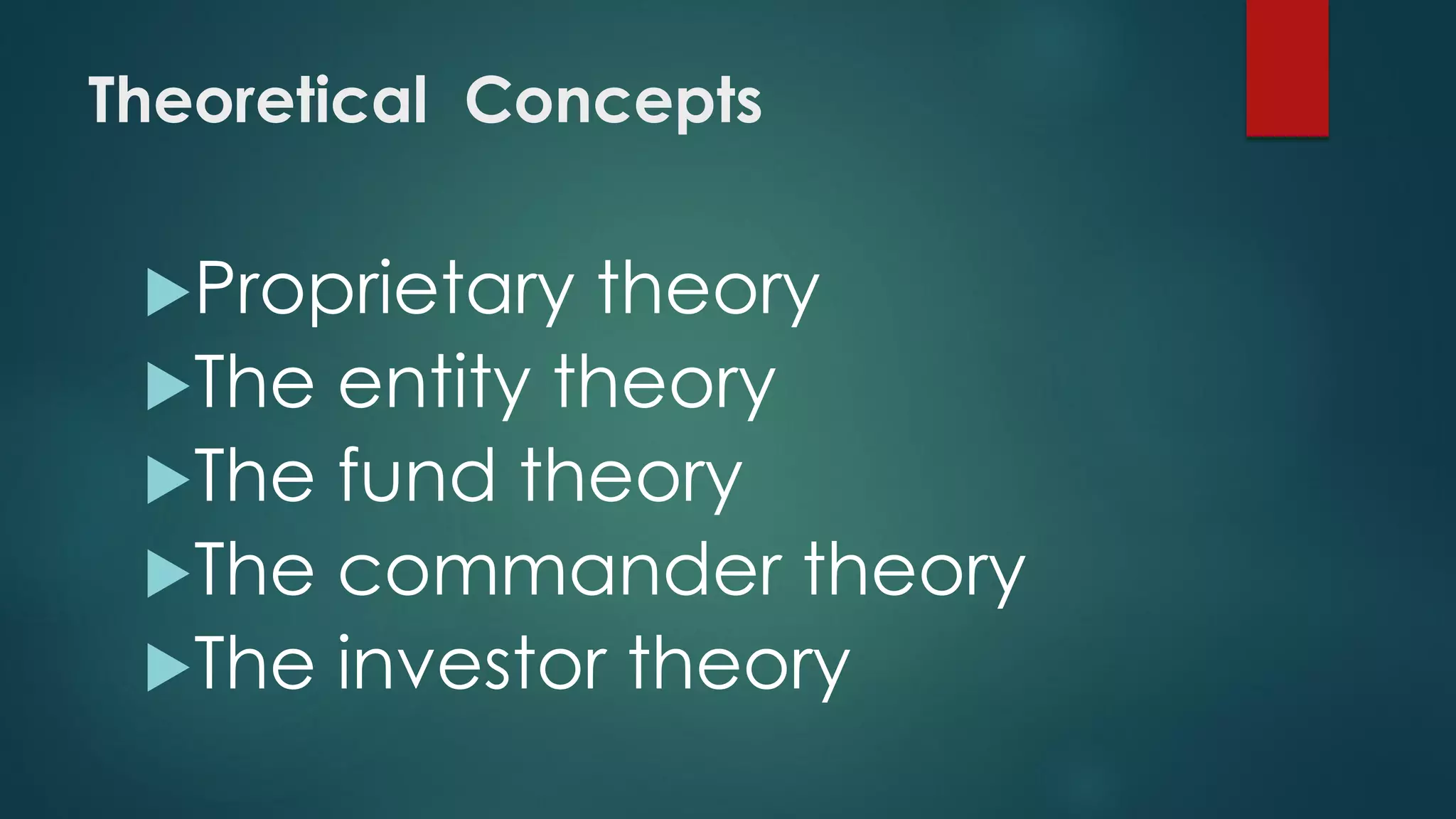 Theoretical Concepts

▶Proprietary theory
▶The entity theory
▶The fund theory
▶The commander theory
▶The investor theory